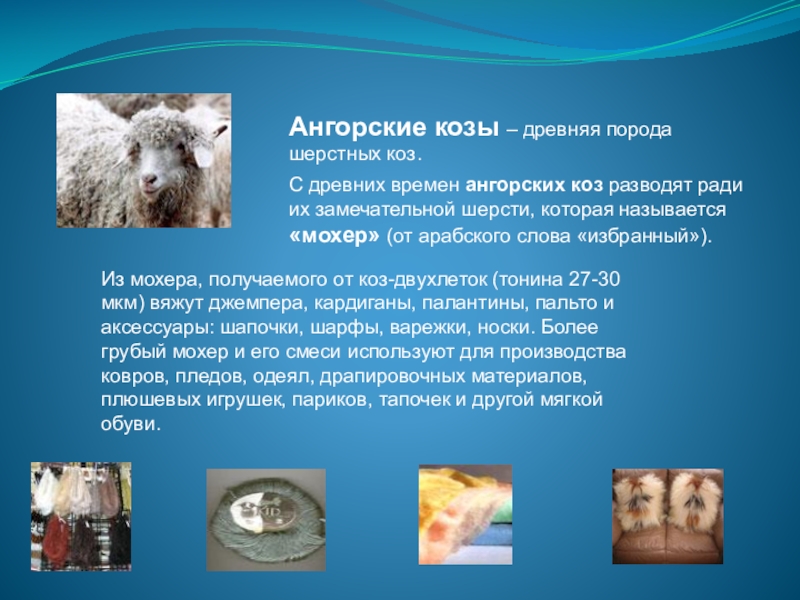 Ангорские козы – древняя порода шерстных коз.

С древних времен ангорских коз разводят ради их замечательной шерсти, которая называется «мохер» (от арабского слова «избранный»).

Из мохера, получаемого от коз-двухлеток (тонина 27-30 мкм) вяжут джемпера, кардиганы, палантины, пальто и аксессуары: шапочки, шарфы, варежки, носки. Более грубый мохер и его смеси используют для производства ковров, пледов, одеял, драпировочных материалов, плюшевых игрушек, париков, тапочек и другой мягкой обуви.